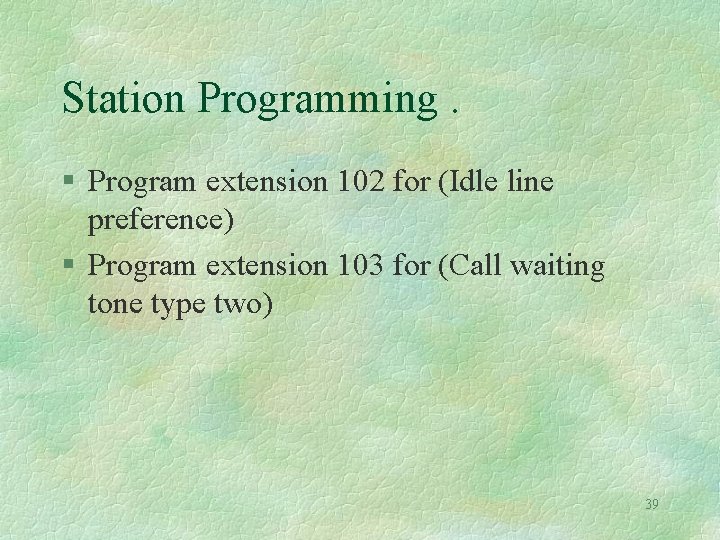 Station Programming .

§ Program extension 102 for (Idle line preference)

§ Program extension 103 for (Call waiting tone type two)

39